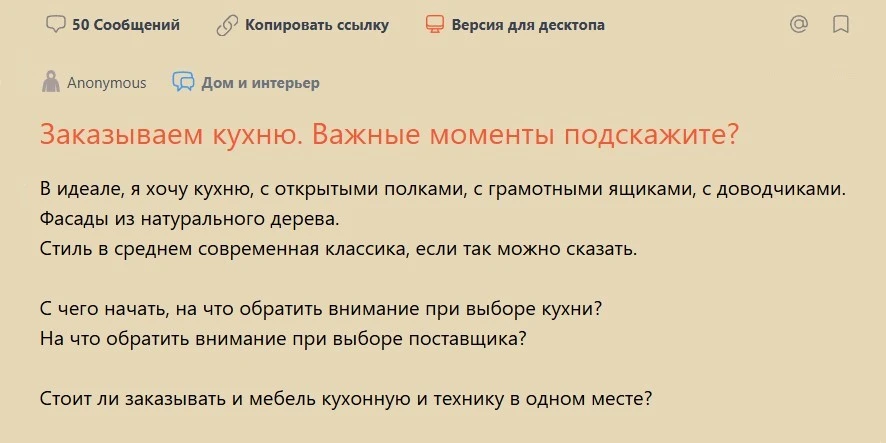 50 Сообщений Копировать ссылку Версия для десктопа

Anonymous Дом и интерьер

Заказываем кухню. Важные моменты подскажите?

В идеале, я хочу кухню, с открытыми полками, с грамотными ящиками, с доводчиками.
Фасады из натурального дерева.
Стиль в среднем современная классика, если так можно сказать.

С чего начать, на что обратить внимание при выборе кухни?
На что обратить внимание при выборе поставщика?

Стоит ли заказывать и мебель кухонную и технику в одном месте?